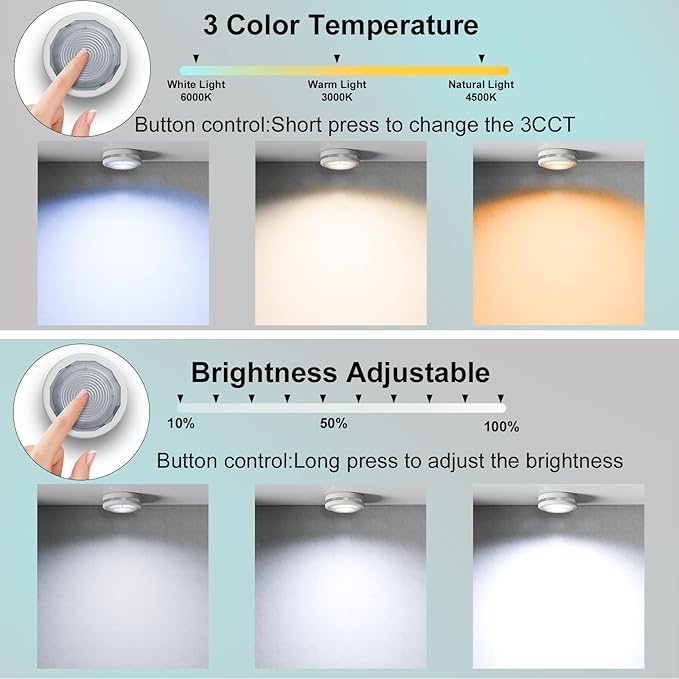 3 Color Temperature

White Light 6000K

Warm Light 3000K

Natural Light 4500K

Button control:Short press to change the 3CCT

Brightness Adjustable

10%

50%

100%

Button control:Long press to adjust the brightness